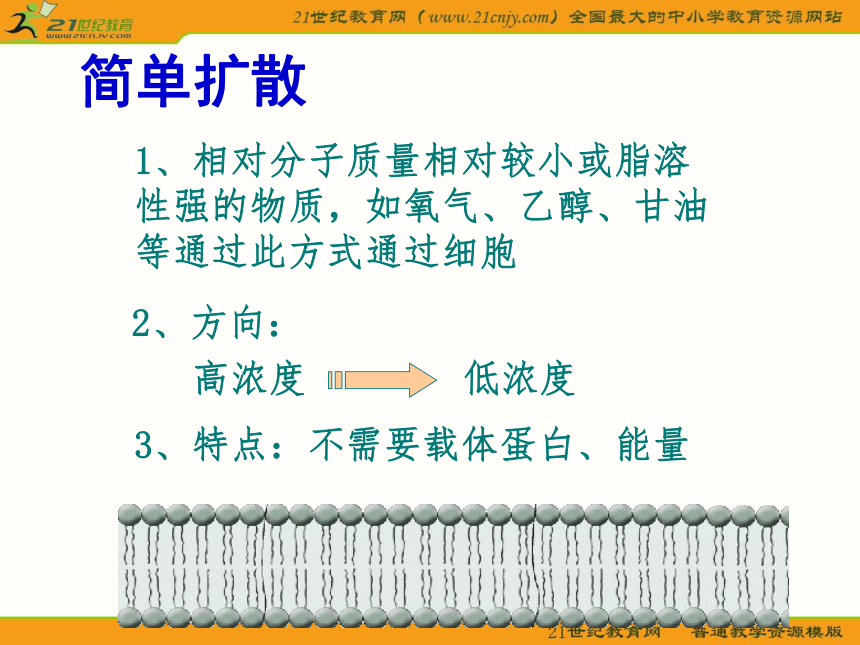 21世纪教育
www.21cnjy.com

21世纪教育网（www.21cnjy.com）全国最大的中小学教育资源网站

简单扩散

1、相对分子质量相对较小或脂溶性强的物质，如氧气、乙醇、甘油等通过此方式通过细胞

2、方向：

高浓度 低浓度

3、特点：不需要载体蛋白、能量

21世纪教育网 普通教学资源模版